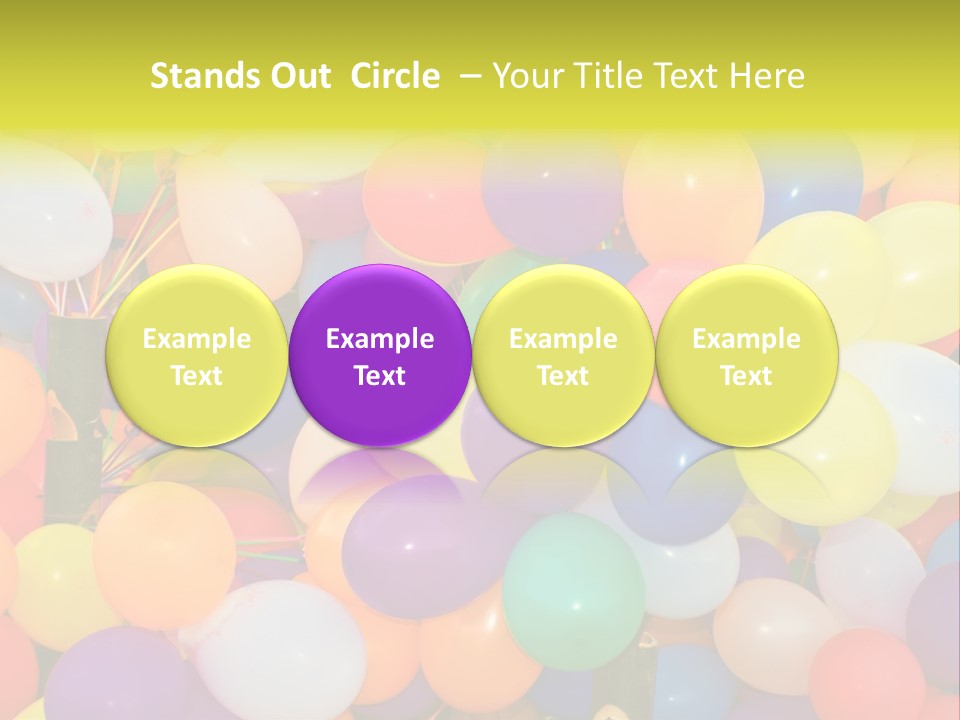 Stands Out Circle – Your Title Text Here

Example Text

Example Text

Example Text

Example Text